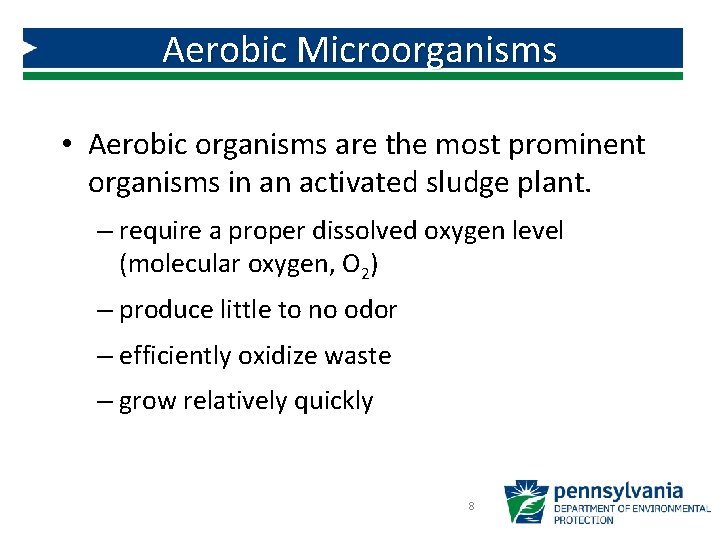 Aerobic Microorganisms

• Aerobic organisms are the most prominent organisms in an activated sludge plant.

– require a proper dissolved oxygen level (molecular oxygen, $O_2$)

– produce little to no odor

– efficiently oxidize waste

– grow relatively quickly

8

pennsylvania
DEPARTMENT OF ENVIRONMENTAL PROTECTION